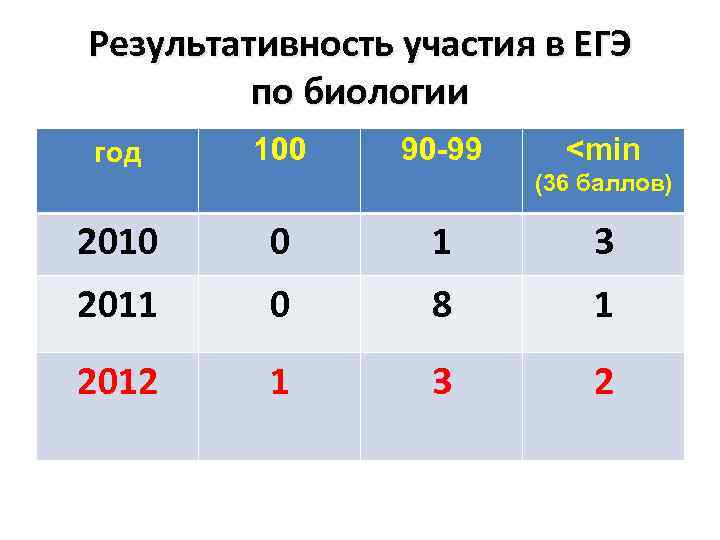 Результативность участия в ЕГЭ по биологии

| год | 100 | 90-99 | <min (36 баллов) |
|---|---|---|---|
| 2010 | 0 | 1 | 3 |
| 2011 | 0 | 8 | 1 |
| 2012 | 1 | 3 | 2 |